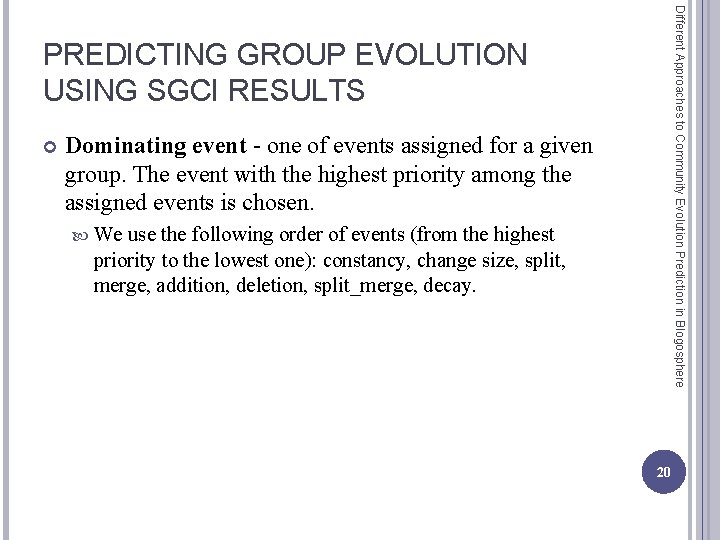 PREDICTING GROUP EVOLUTION USING SGCI RESULTS

Dominating event - one of events assigned for a given group. The event with the highest priority among the assigned events is chosen.

We use the following order of events (from the highest priority to the lowest one): constancy, change size, split, merge, addition, deletion, split_merge, decay.

Different Approaches to Community Evolution Prediction in Blogosphere

20